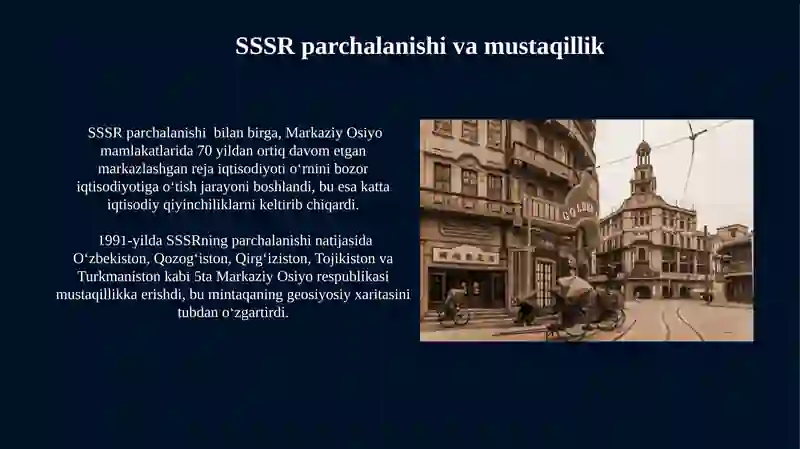 SSSR parchalanishi va mustaqillik

SSSR parchalanishi bilan birga, Markaziy Osiyo mamlakatlarida 70 yildan ortiq davom etgan markazlashgan reja iqtisodiyoti oʻrnini bozor iqtisodiyotiga oʻtish jarayoni boshlandi, bu esa katta iqtisodiy qiyinchiliklarni keltirib chiqardi.

1991-yilda SSSRning parchalanishi natijasida Oʻzbekiston, Qozogʻiston, Qirgʻiziston, Tojikiston va Turkmaniston kabi 5ta Markaziy Osiyo respublikasi mustaqillikka erishdi, bu mintaqaning geosiyosiy xaritasini tubdan oʻzgartirdi.

GOLDEN